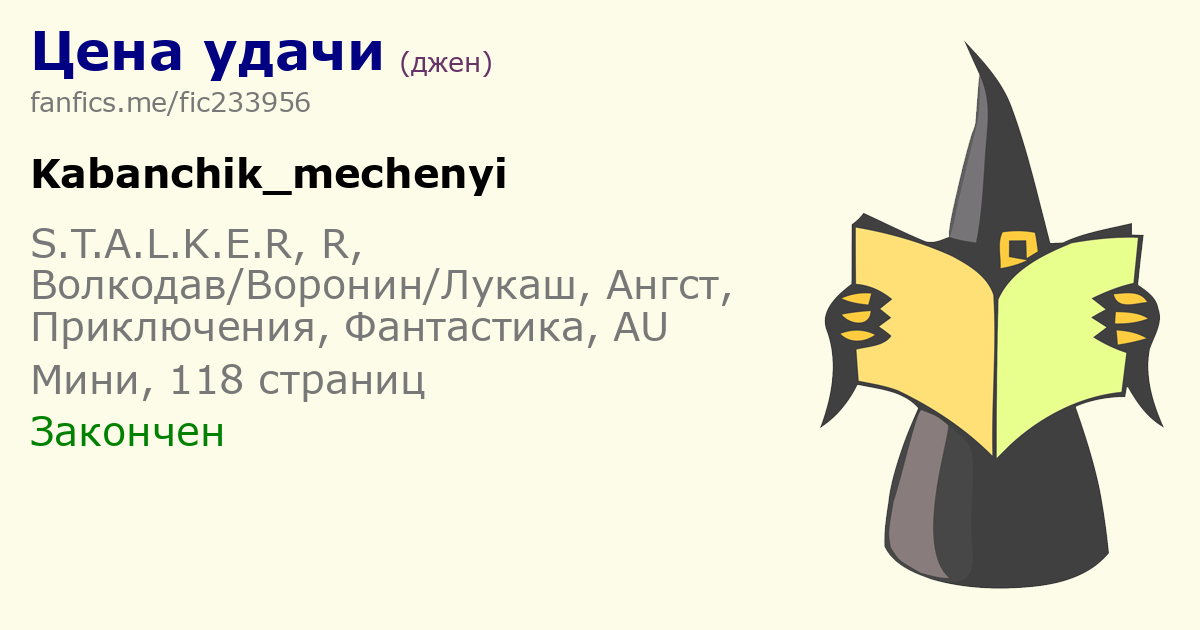 Цена удачи (джен)
fanfics.me/fic233956

Kabanchik_mechenyi

S.T.A.L.K.E.R, R, Волкодав/Воронин/Лукаш, Ангст, Приключения, Фантастика, AU
Мини, 118 страниц
Закончен